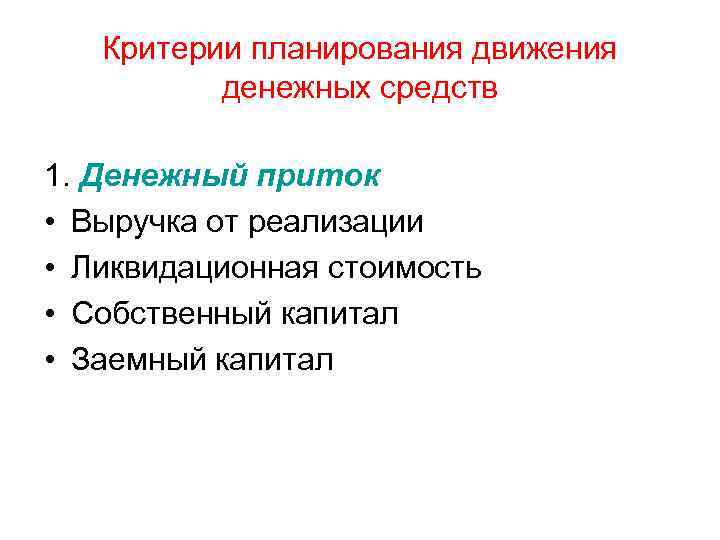 Критерии планирования движения денежных средств

1. Денежный приток
• Выручка от реализации
• Ликвидационная стоимость
• Собственный капитал
• Заемный капитал